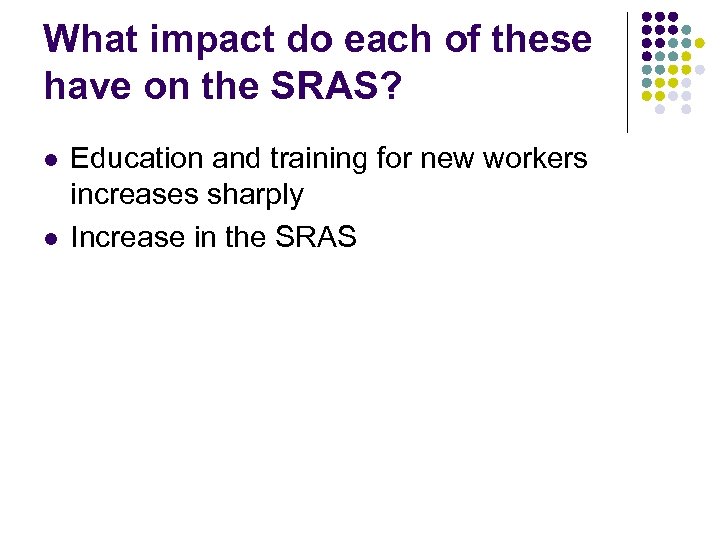 What impact do each of these have on the SRAS?

- Education and training for new workers increases sharply
- Increase in the SRAS